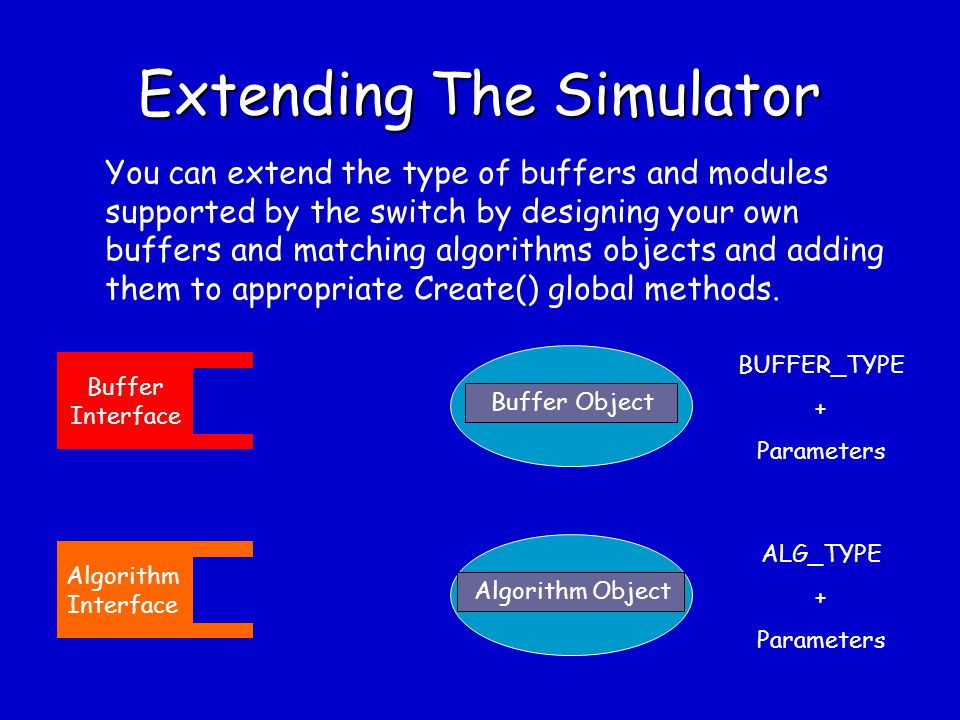 Extending The Simulator

You can extend the type of buffers and modules supported by the switch by designing your own buffers and matching algorithms objects and adding them to appropriate Create() global methods.

Buffer Interface

Buffer Object

BUFFER_TYPE
+
Parameters

Algorithm Interface

Algorithm Object

ALG_TYPE
+
Parameters